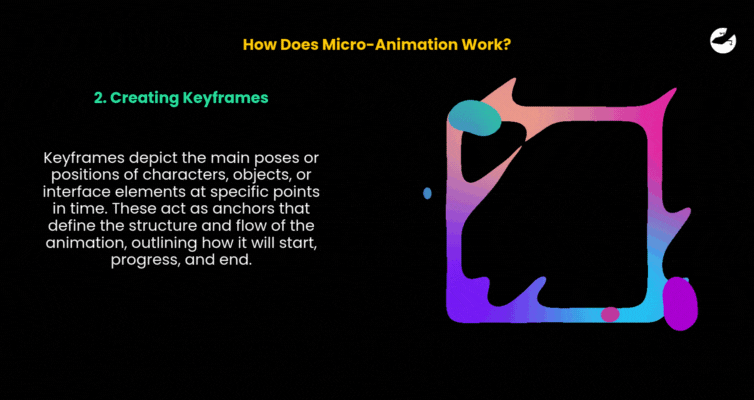 How Does Micro-Animation Work?

2. Creating Keyframes

Keyframes depict the main poses or positions of characters, objects, or interface elements at specific points in time. These act as anchors that define the structure and flow of the animation, outlining how it will start, progress, and end.